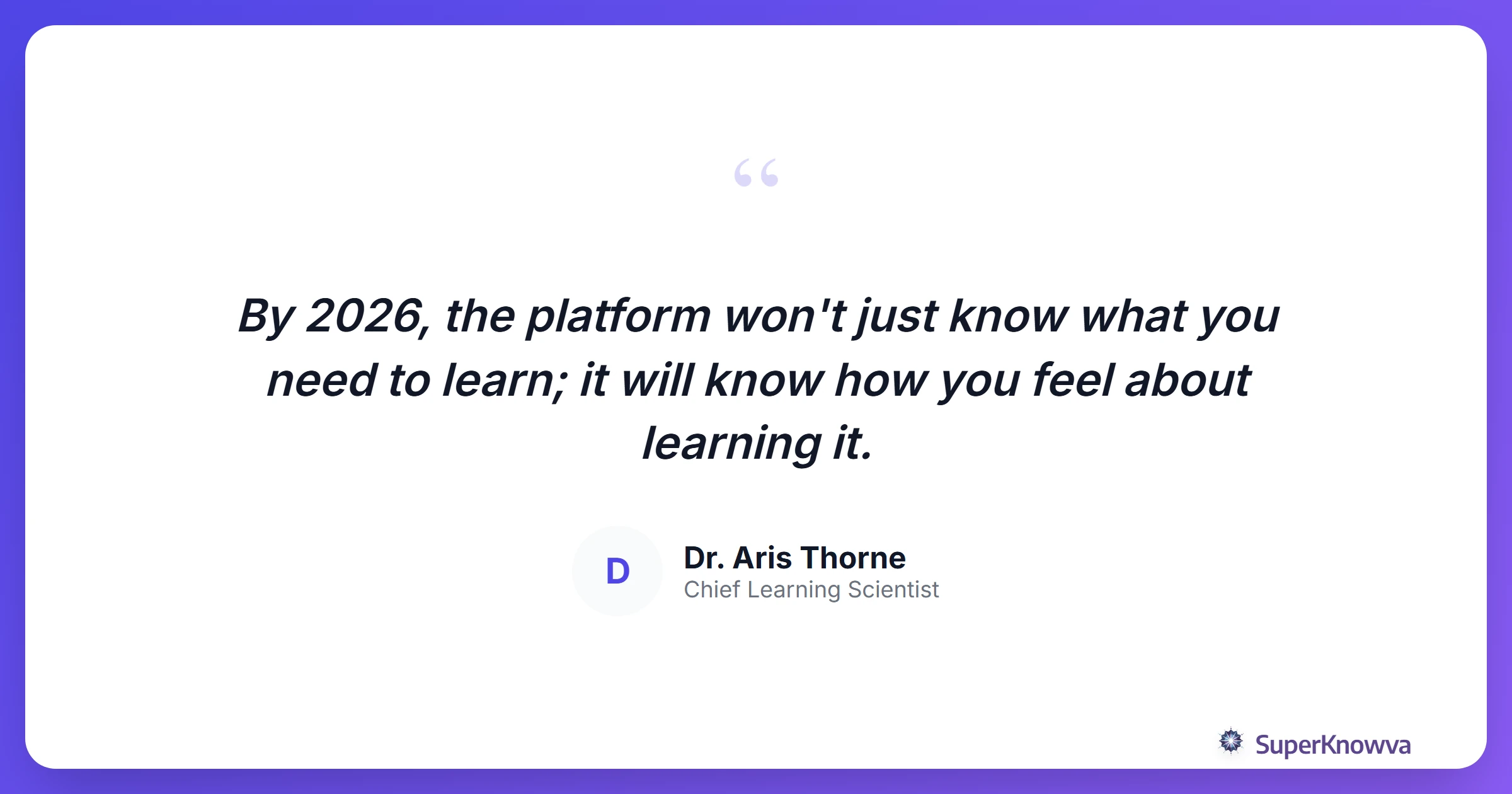 “

By 2026, the platform won't just know what you need to learn; it will know how you feel about learning it.

D

Dr. Aris Thorne
Chief Learning Scientist

SuperKnowva